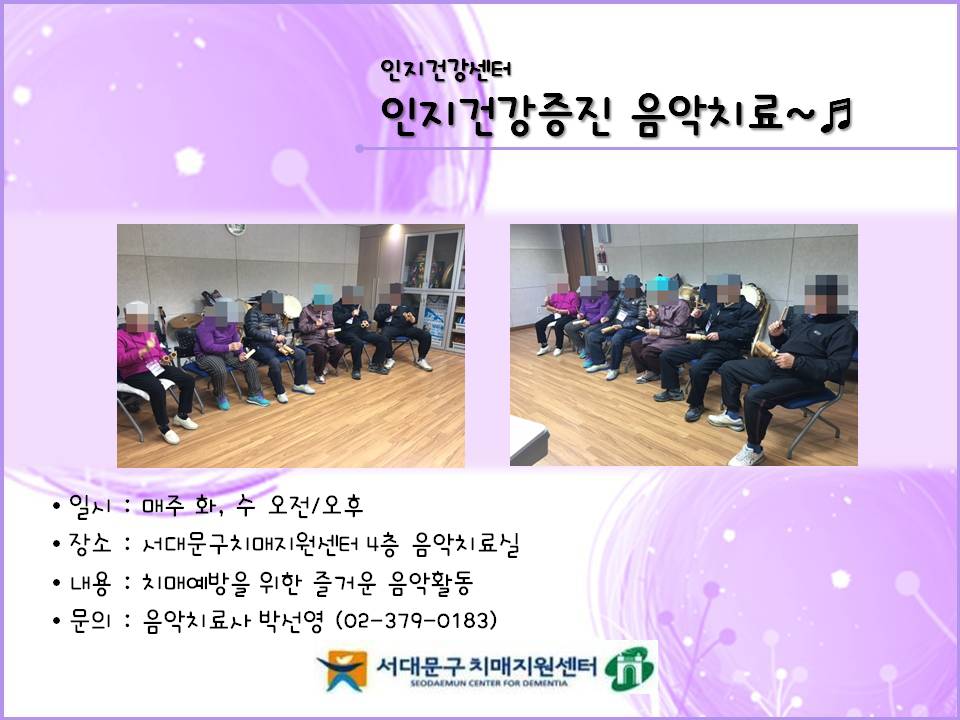 인지건강센터

인지건강증진 음악치료~♬

• 일시 : 매주 화, 수 오전/오후
• 장소 : 서대문구치매지원센터 4층 음악치료실
• 내용 : 치매예방을 위한 즐거운 음악활동
• 문의 : 음악치료사 박선영 (02-379-0183)

서대문구 치매지원센터
SEODAEMUN CENTER FOR DEMENTIA